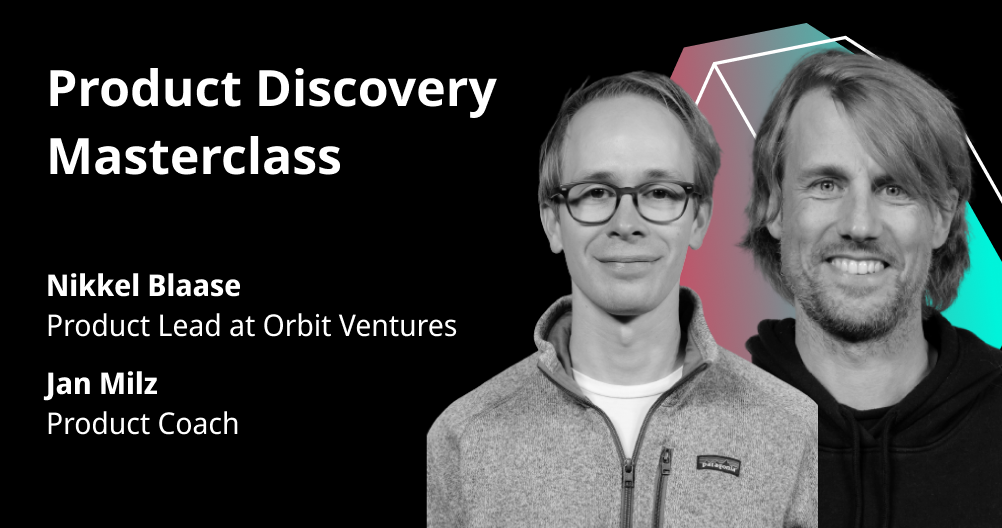 Product Discovery Masterclass

Nikkel Blaase
Product Lead at Orbit Ventures

Jan Milz
Product Coach

patagonia